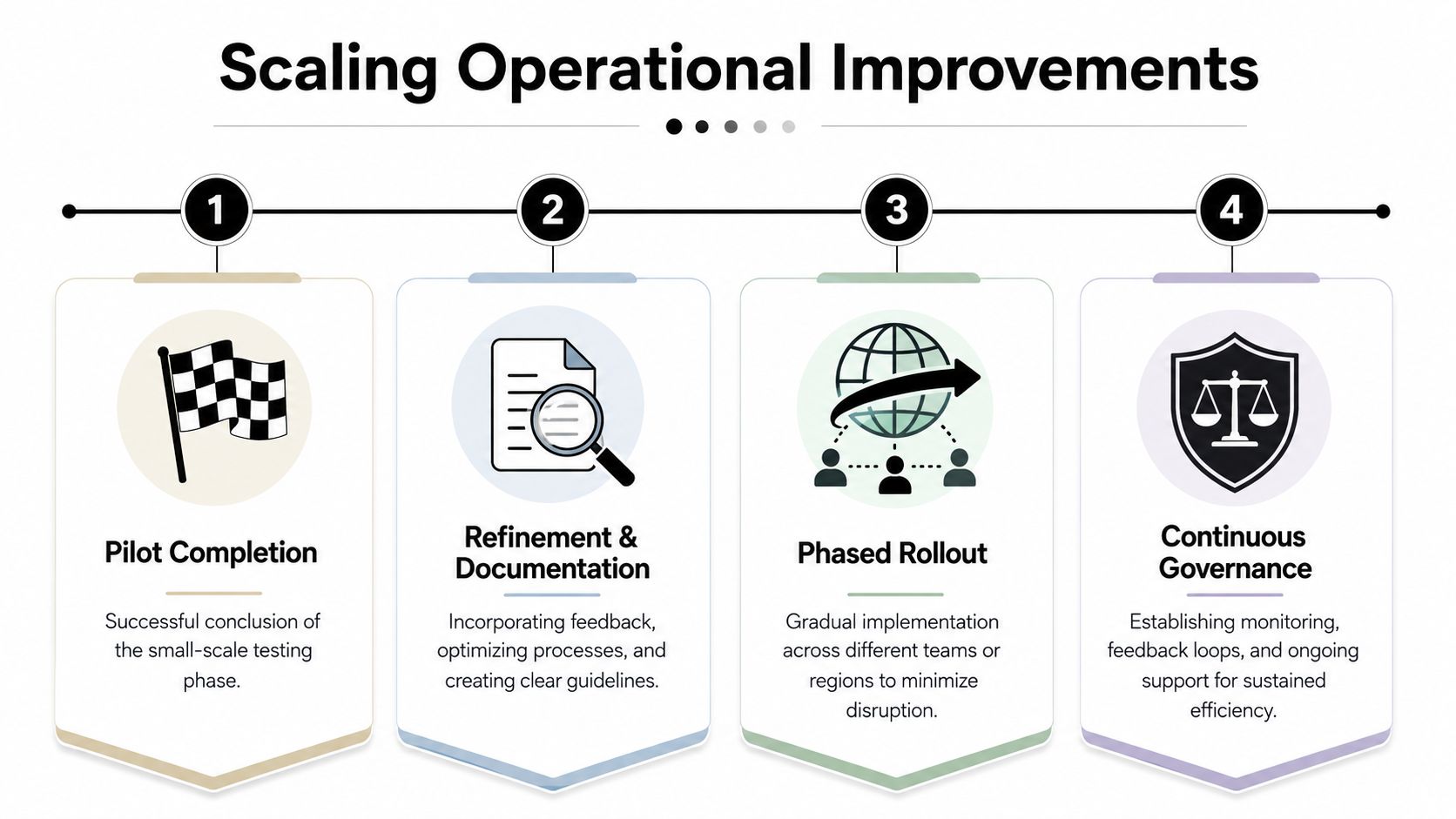 Scaling Operational Improvements

1

Pilot Completion

Successful conclusion of the small-scale testing phase.

2

Refinement & Documentation

Incorporating feedback, optimizing processes, and creating clear guidelines.

3

Phased Rollout

Gradual implementation across different teams or regions to minimize disruption.

4

Continuous Governance

Establishing monitoring, feedback loops, and ongoing support for sustained efficiency.